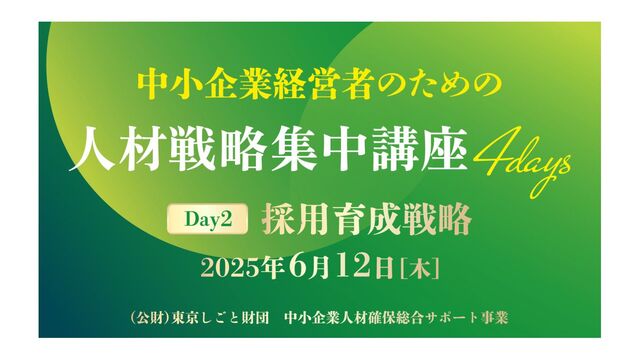 中小企業経営者のための

人材戦略集中講座 4days

Day2 採用育成戦略

2025年6月12日[木]

(公財)東京しごと財団　中小企業人材確保総合サポート事業